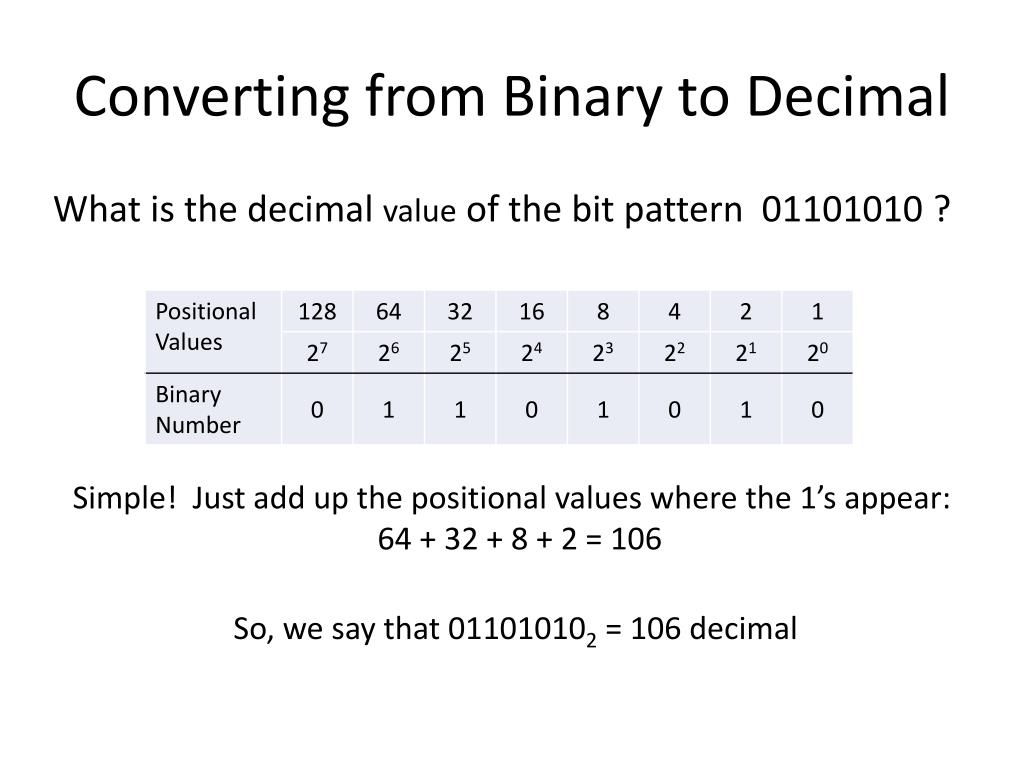 Converting from Binary to Decimal

What is the decimal value of the bit pattern 01101010 ?

| Positional Values | 128 | 64 | 32 | 16 | 8 | 4 | 2 | 1 |
|---|---|---|---|---|---|---|---|---|
| | $2^7$ | $2^6$ | $2^5$ | $2^4$ | $2^3$ | $2^2$ | $2^1$ | $2^0$ |
| Binary Number | 0 | 1 | 1 | 0 | 1 | 0 | 1 | 0 |

Simple! Just add up the positional values where the 1's appear:
64 + 32 + 8 + 2 = 106

So, we say that $01101010_2$ = 106 decimal